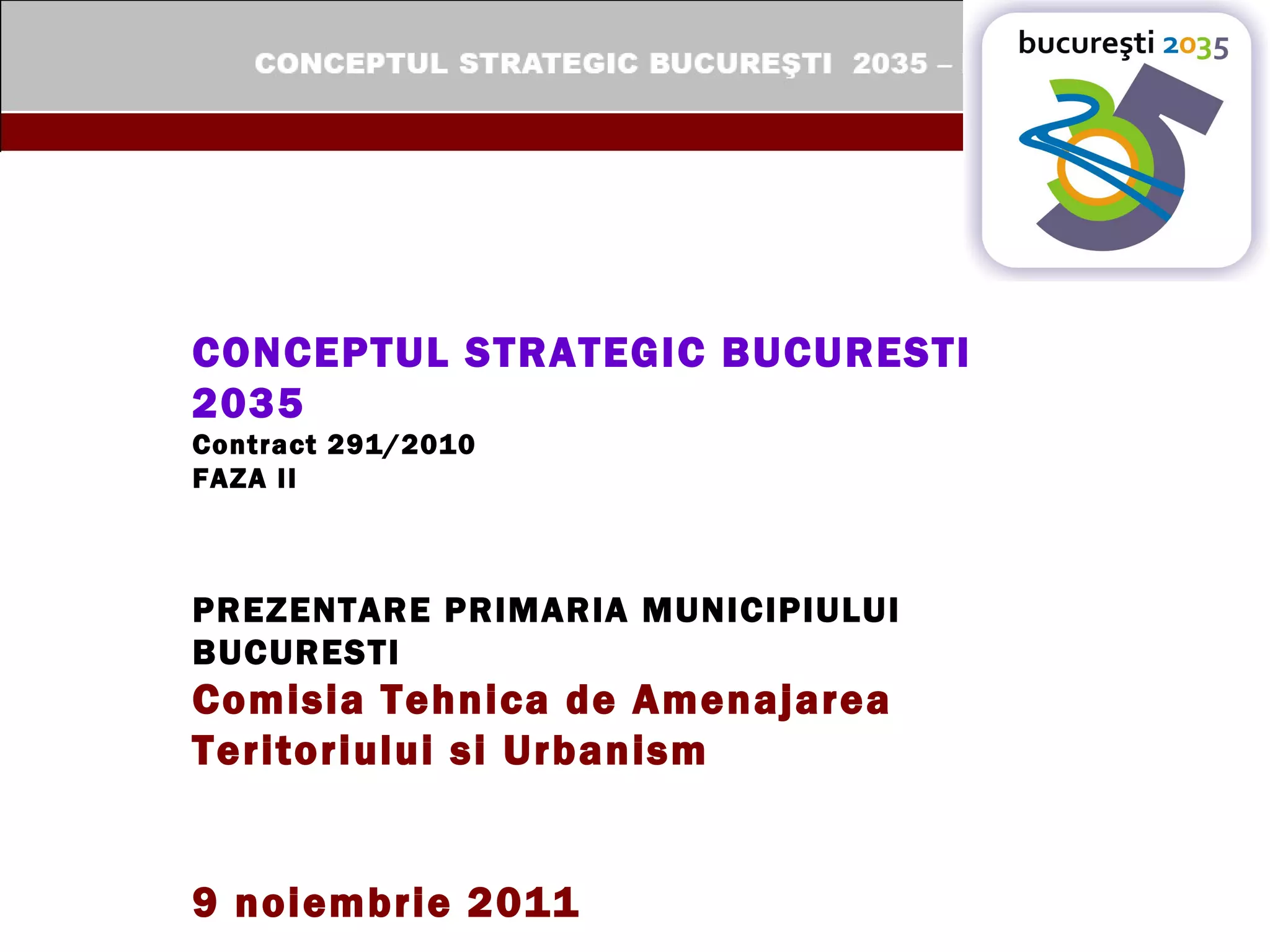 CONCEPTUL STRATEGIC BUCUREŞTI 2035 –

bucureşti 2035

CONCEPTUL STRATEGIC BUCURESTI 2035
Contract 291/2010
FAZA II

PREZENTARE PRIMARIA MUNICIPIULUI BUCURESTI
Comisia Tehnica de Amenajarea Teritoriului si Urbanism

9 noiembrie 2011